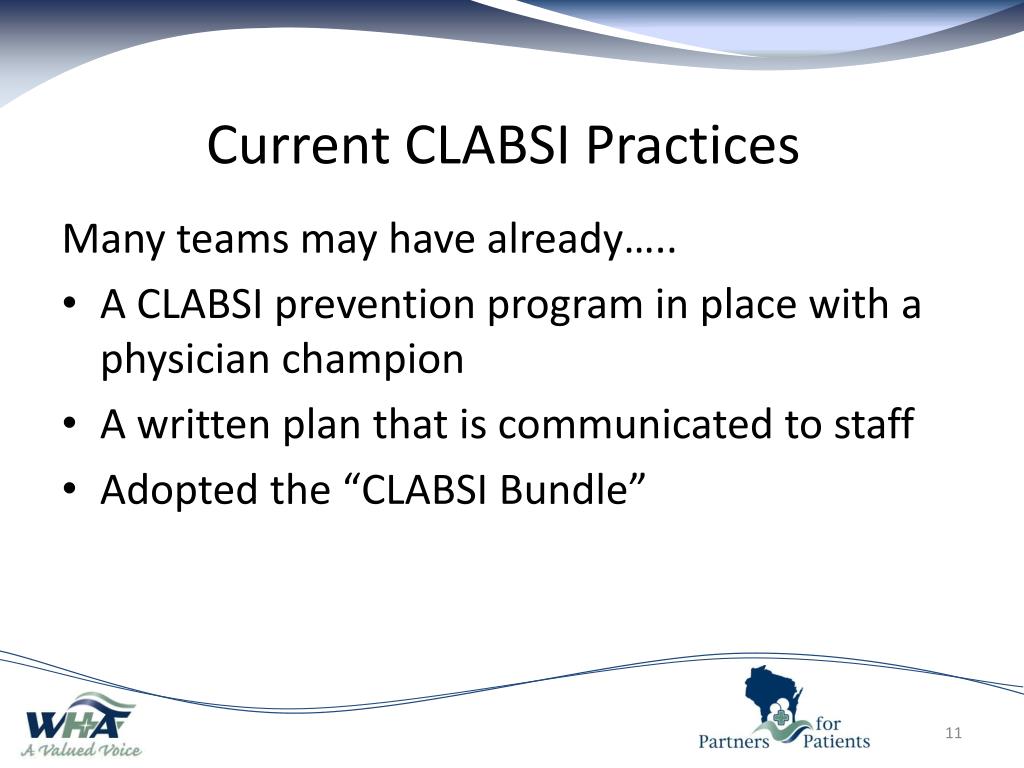 Current CLABSI Practices

Many teams may have already…..

• A CLABSI prevention program in place with a physician champion
• A written plan that is communicated to staff
• Adopted the “CLABSI Bundle”

WHA
A Valued Voice

Partners for Patients

11